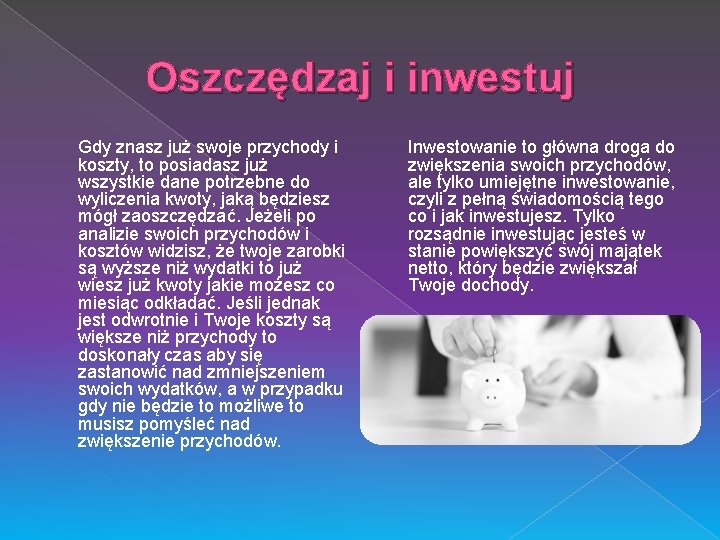 Oszczędzaj i inwestuj

Gdy znasz już swoje przychody i koszty, to posiadasz już wszystkie dane potrzebne do wyliczenia kwoty, jaką będziesz mógł zaoszczędzać. Jeżeli po analizie swoich przychodów i kosztów widzisz, że twoje zarobki są wyższe niż wydatki to już wiesz już kwoty jakie możesz co miesiąc odkładać. Jeśli jednak jest odwrotnie i Twoje koszty są większe niż przychody to doskonały czas aby się zastanowić nad zmniejszeniem swoich wydatków, a w przypadku gdy nie będzie to możliwe to musisz pomyśleć nad zwiększenie przychodów.

Inwestowanie to główna droga do zwiększenia swoich przychodów, ale tylko umiejętne inwestowanie, czyli z pełną świadomością tego co i jak inwestujesz. Tylko rozsądnie inwestując jesteś w stanie powiększyć swój majątek netto, który będzie zwiększał Twoje dochody.